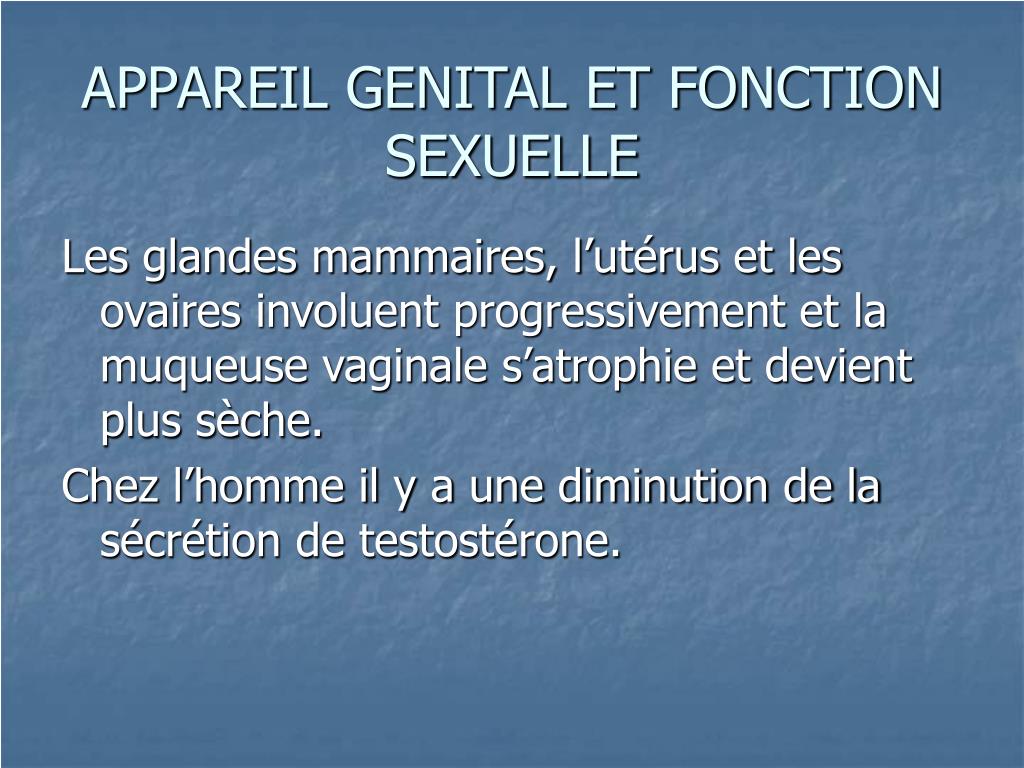 APPAREIL GENITAL ET FONCTION SEXUELLE

Les glandes mammaires, l’utérus et les ovaires involuent progressivement et la muqueuse vaginale s’atrophie et devient plus sèche.

Chez l’homme il y a une diminution de la sécrétion de testostérone.